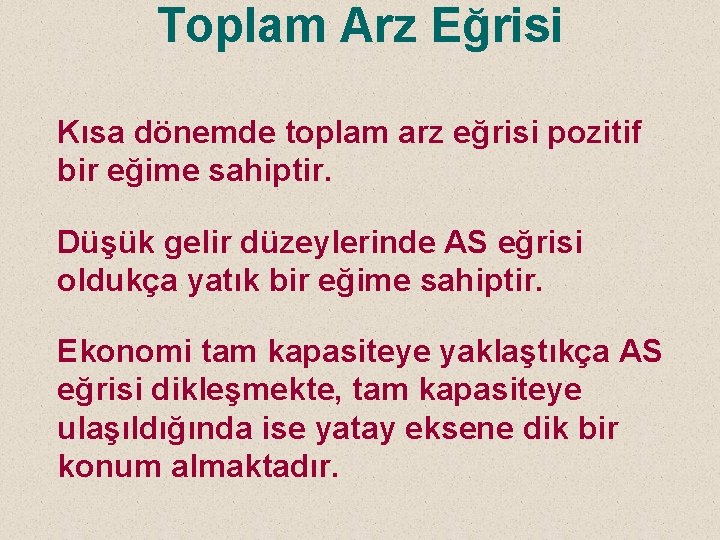 Toplam Arz Eğrisi

Kısa dönemde toplam arz eğrisi pozitif bir eğime sahiptir.

Düşük gelir düzeylerinde AS eğrisi oldukça yatık bir eğime sahiptir.

Ekonomi tam kapasiteye yaklaştıkça AS eğrisi dikleşmekte, tam kapasiteye ulaşıldığında ise yatay eksene dik bir konum almaktadır.